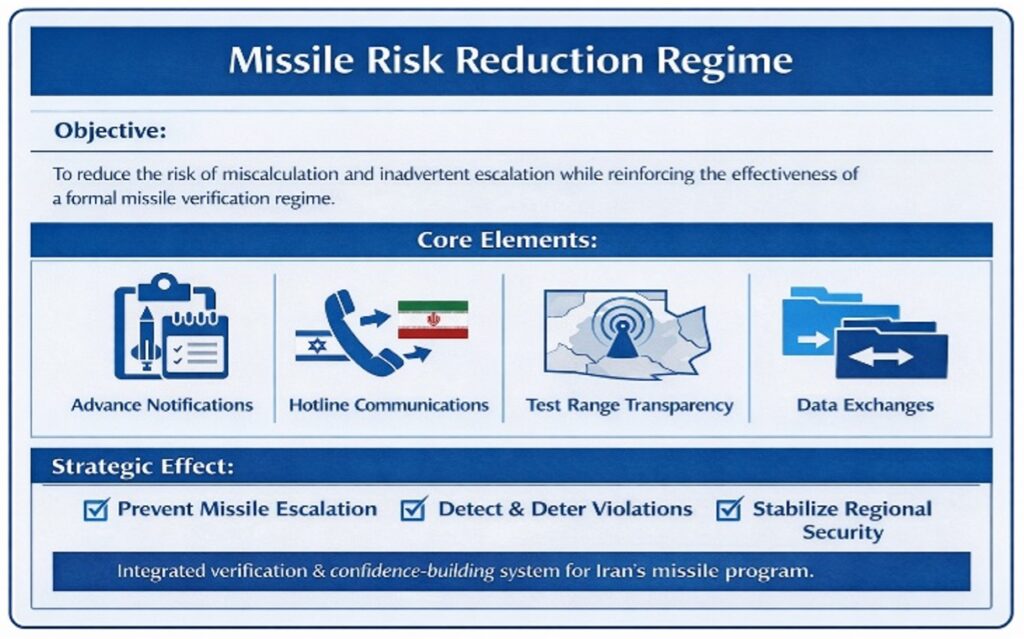 Missile Risk Reduction Regime

Objective:

To reduce the risk of miscalculation and inadvertent escalation while reinforcing the effectiveness of a formal missile verification regime.

Core Elements:

Advance Notifications

Hotline Communications

Test Range Transparency

Data Exchanges

Strategic Effect:

Prevent Missile Escalation

Detect & Deter Violations

Stabilize Regional Security

Integrated verification & confidence-building system for Iran's missile program.